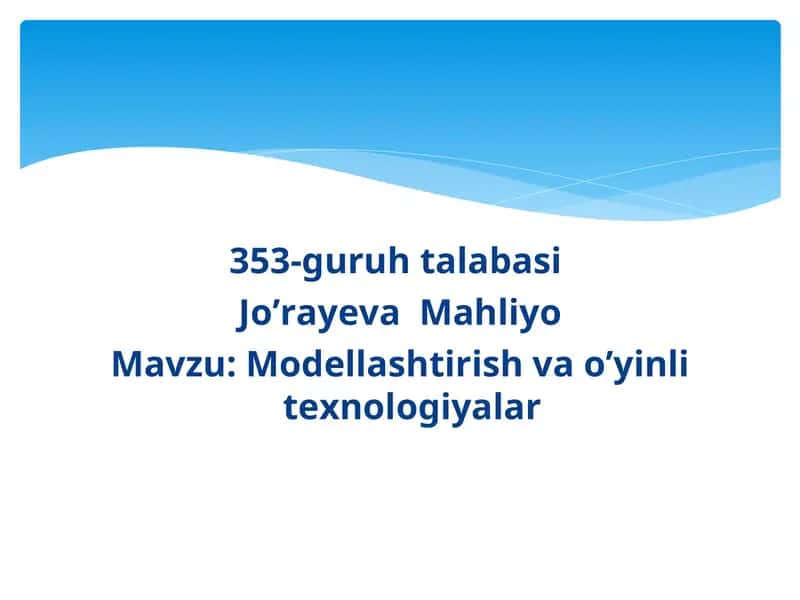 353-guruh talabasi
Jo’rayeva Mahliyo
Mavzu: Modellashtirish va o’yinli texnologiyalar